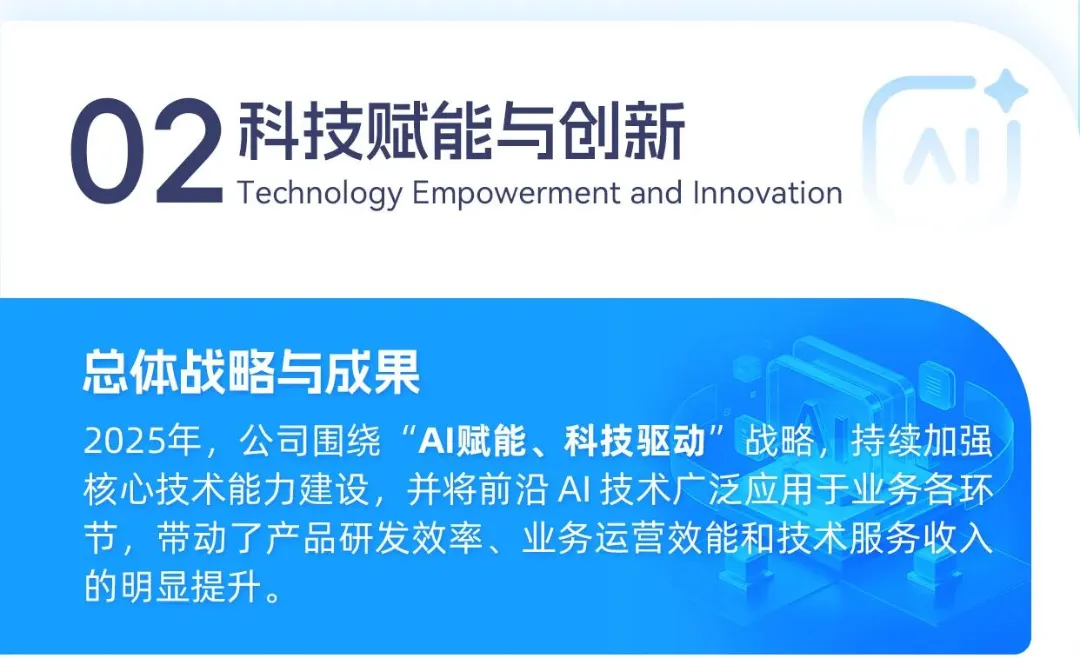 02 科技赋能与创新
Technology Empowerment and Innovation

AI

总体战略与成果

2025年，公司围绕“AI赋能、科技驱动”战略，持续加强核心技术能力建设，并将前沿 AI 技术广泛应用于业务各环节，带动了产品研发效率、业务运营效能和技术服务收入的明显提升。